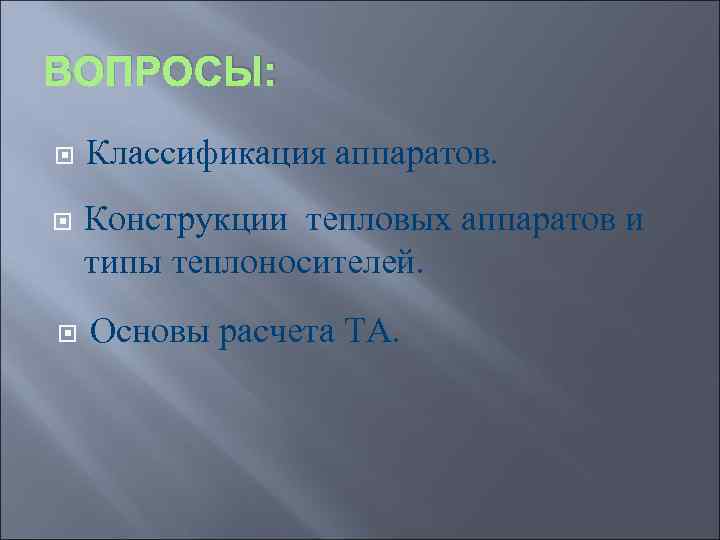 ВОПРОСЫ:

Классификация аппаратов.

Конструкции тепловых аппаратов и типы теплоносителей.

Основы расчета ТА.